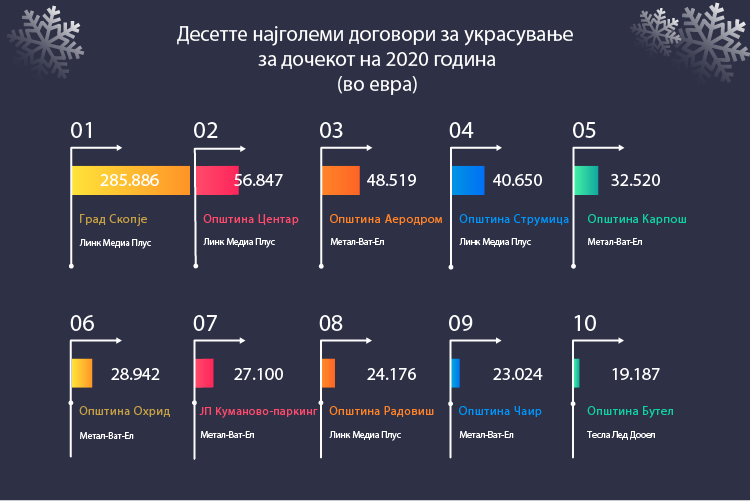 Десетте најголеми договори за украсување за дочекот на 2020 година (во евра)

01
285.886
Град Скопје
Линк Медиа Плус

02
56.847
Општина Центар
Линк Медиа Плус

03
48.519
Општина Аеродром
Метал-Ват-Ел

04
40.650
Општина Струмица
Линк Медиа Плус

05
32.520
Општина Карпош
Метал-Ват-Ел

06
28.942
Општина Охрид
Метал-Ват-Ел

07
27.100
ЈП Куманово-паркинг
Метал-Ват-Ел

08
24.176
Општина Радовиш
Линк Медиа Плус

09
23.024
Општина Чаир
Метал-Ват-Ел

10
19.187
Општина Бутел
Тесла Лед Дооел